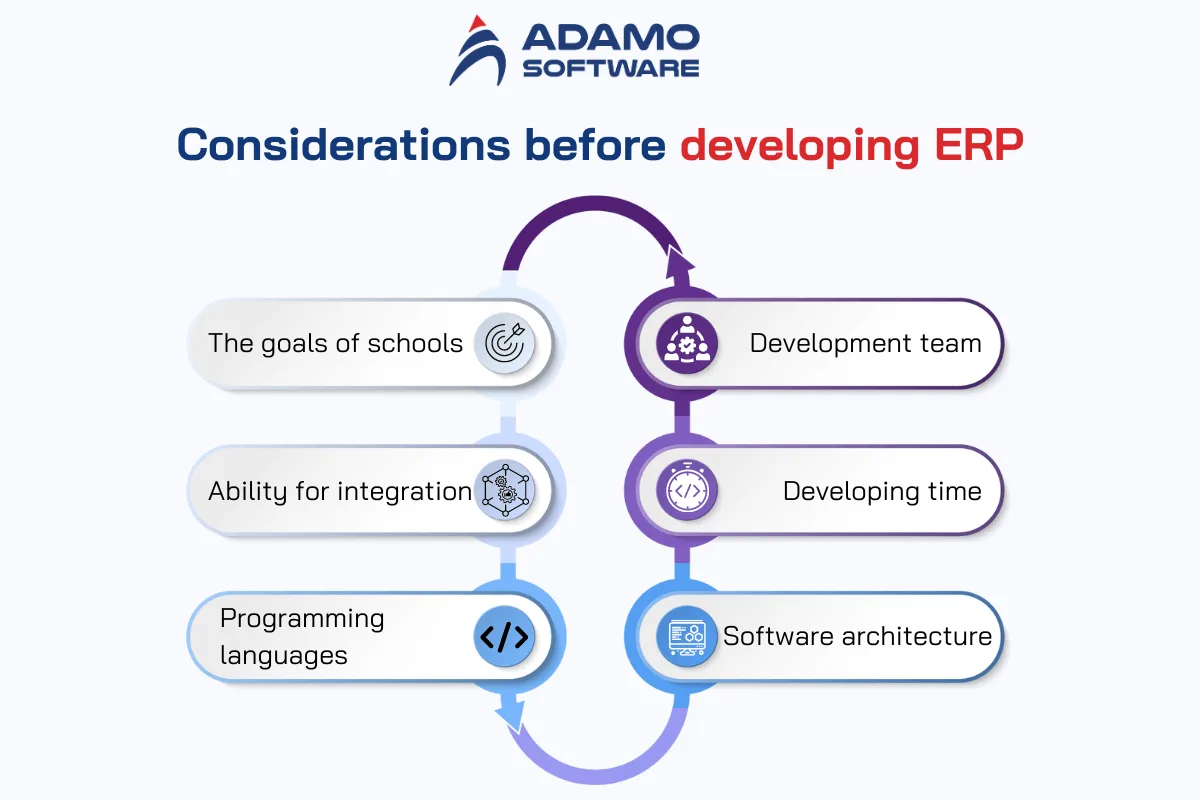 ADAMO SOFTWARE

Considerations before developing ERP

The goals of schools

Ability for integration

Programming languages

Development team

Developing time

Software architecture